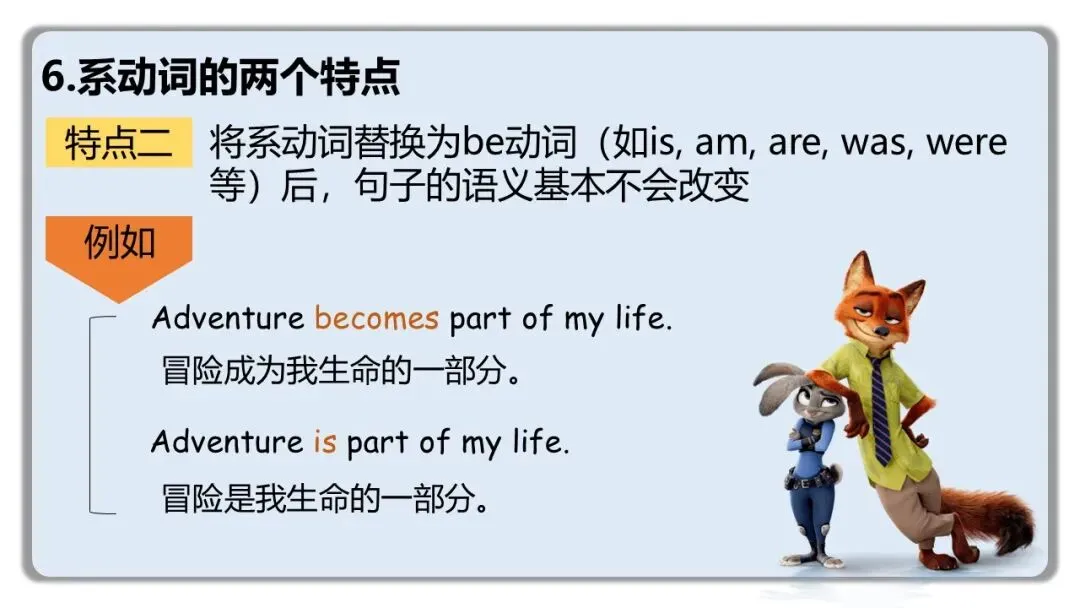 6.系动词的两个特点

特点二 将系动词替换为be动词（如is, am, are, was, were等）后，句子的语义基本不会改变

例如

Adventure becomes part of my life.
冒险成为我生命的一部分。

Adventure is part of my life.
冒险是我生命的一部分。